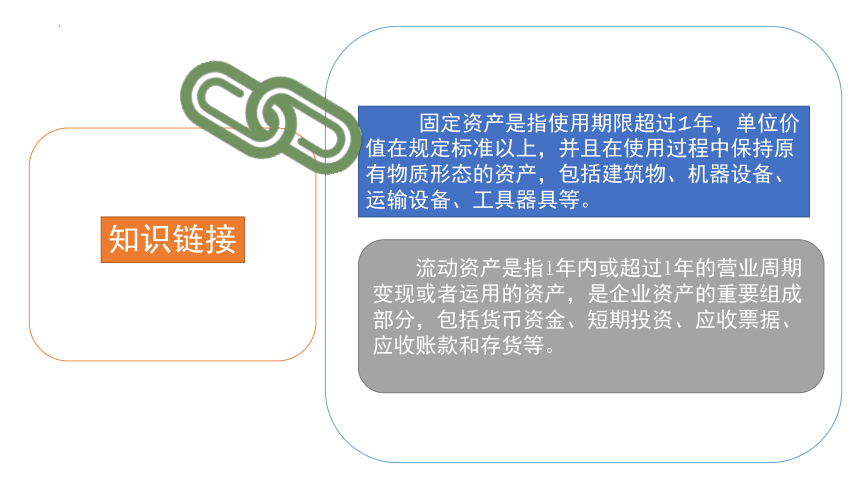 知识链接

固定资产是指使用期限超过1年，单位价值在规定标准以上，并且在使用过程中保持原有物质形态的资产，包括建筑物、机器设备、运输设备、工具器具等。

流动资产是指1年内或超过1年的营业周期变现或者运用的资产，是企业资产的重要组成部分，包括货币资金、短期投资、应收票据、应收账款和存货等。